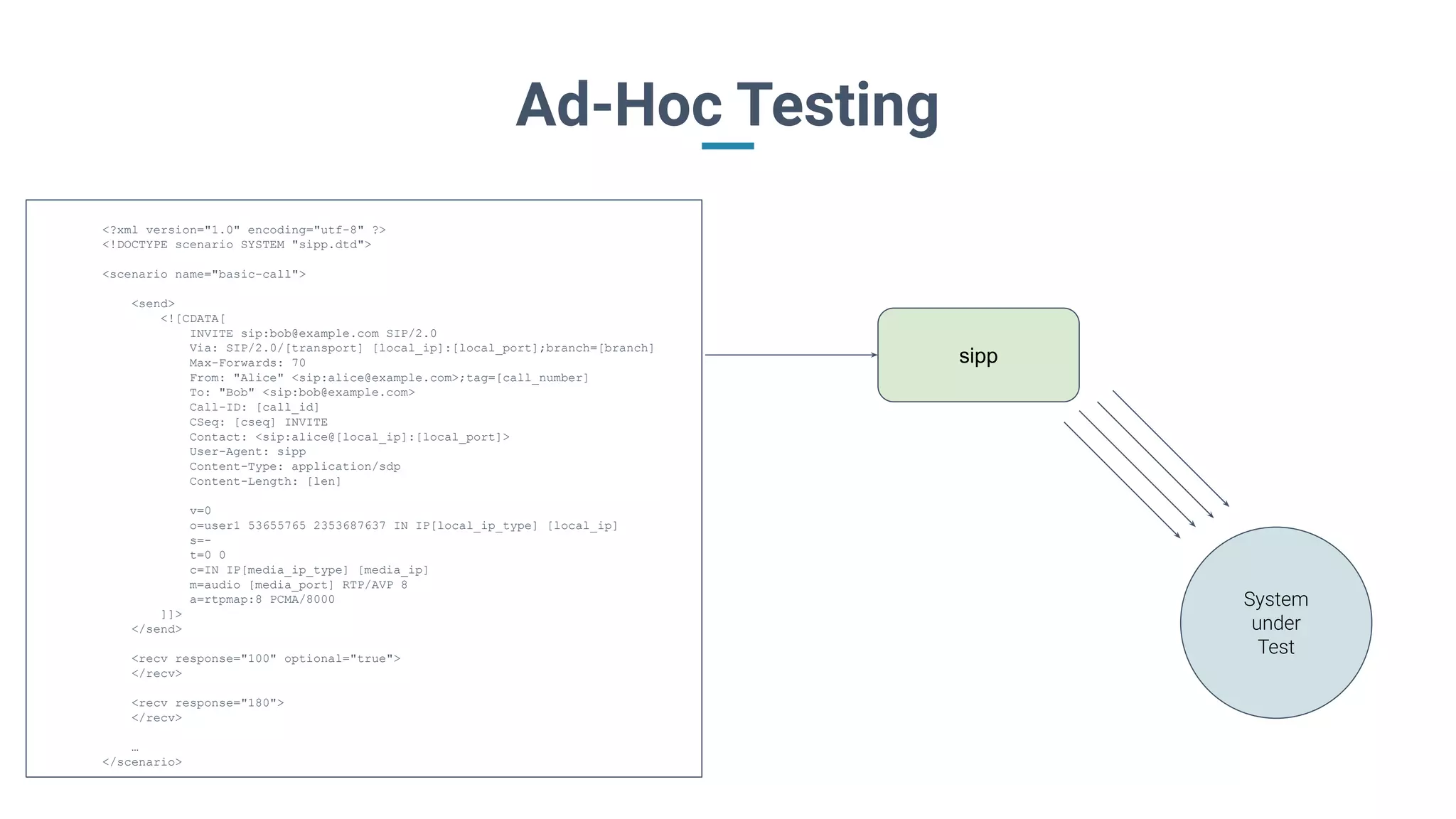 Ad-Hoc Testing

<?xml version="1.0" encoding="utf-8" ?>
<!DOCTYPE scenario SYSTEM "sipp.dtd">

<scenario name="basic-call">

<send>
<![CDATA[
INVITE sip:bob@example.com SIP/2.0
Via: SIP/2.0/[transport] [local_ip]:[local_port];branch=[branch]
Max-Forwards: 70
From: "Alice" <sip:alice@example.com>;tag=[call_number]
To: "Bob" <sip:bob@example.com>
Call-ID: [call_id]
CSeq: [cseq] INVITE
Contact: <sip:alice@[local_ip]:[local_port]>
User-Agent: sipp
Content-Type: application/sdp
Content-Length: [len]

v=0
o=user1 53655765 2353687637 IN IP[local_ip_type] [local_ip]
s=-
t=0 0
c=IN IP[media_ip_type] [media_ip]
m=audio [media_port] RTP/AVP 8
a=rtpmap:8 PCMA/8000
]]>
</send>

<recv response="100" optional="true">
</recv>

<recv response="180">
</recv>

…
</scenario>

sipp

System under Test